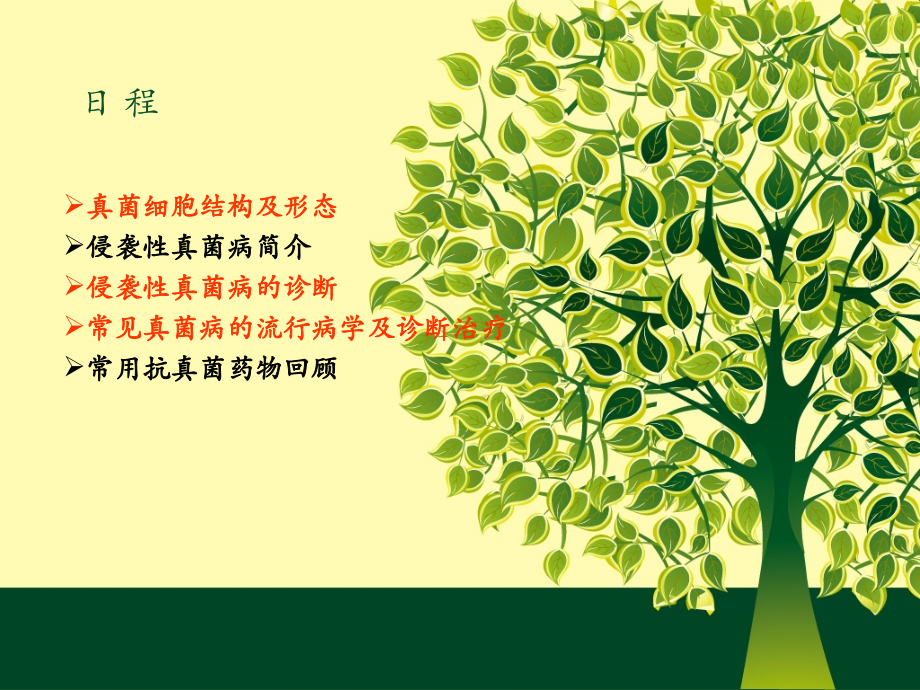 日 程

➢真菌细胞结构及形态
➢侵袭性真菌病简介
➢侵袭性真菌病的诊断
➢常见真菌病的流行病学及诊断治疗
➢常用抗真菌药物回顾